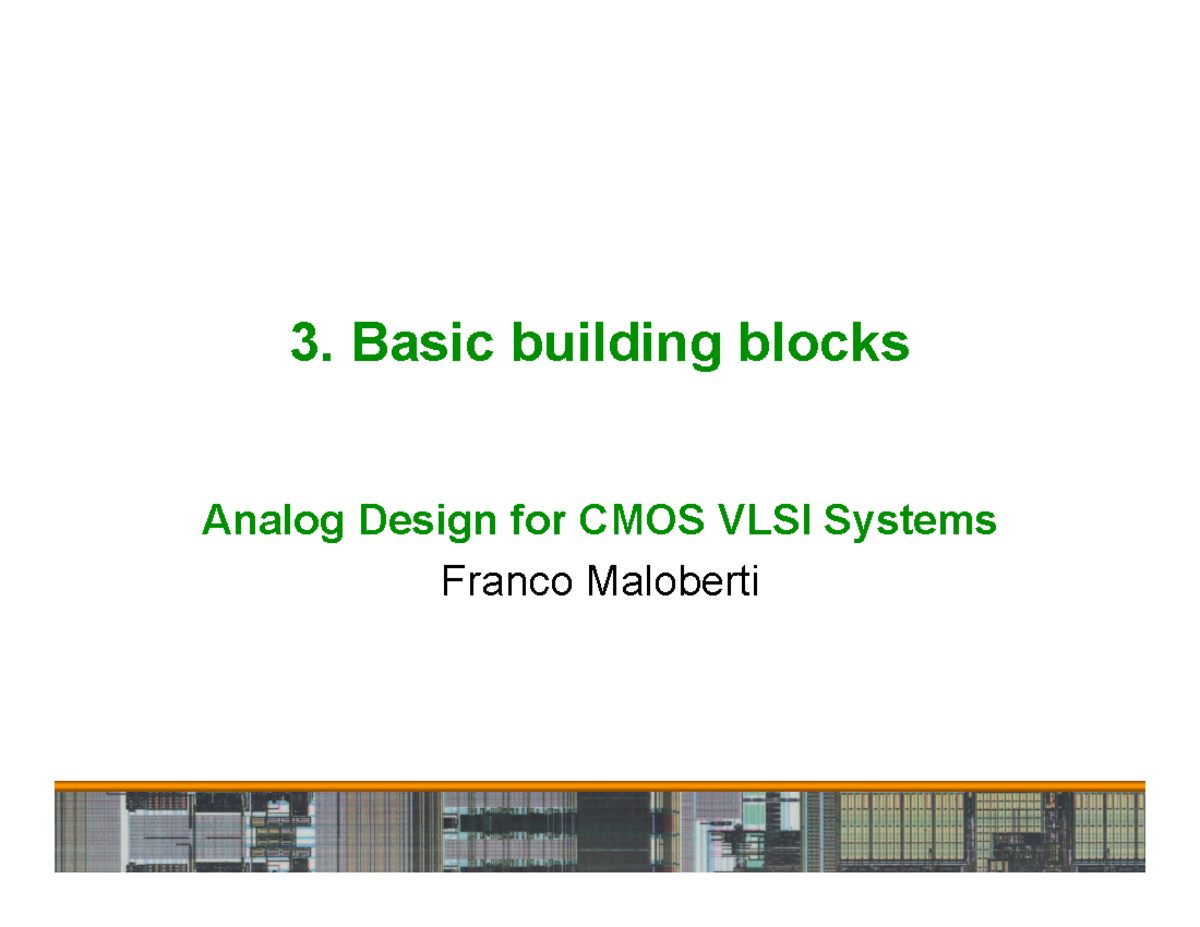 3. Basic building blocks

Analog Design for CMOS VLSI Systems
Franco Maloberti